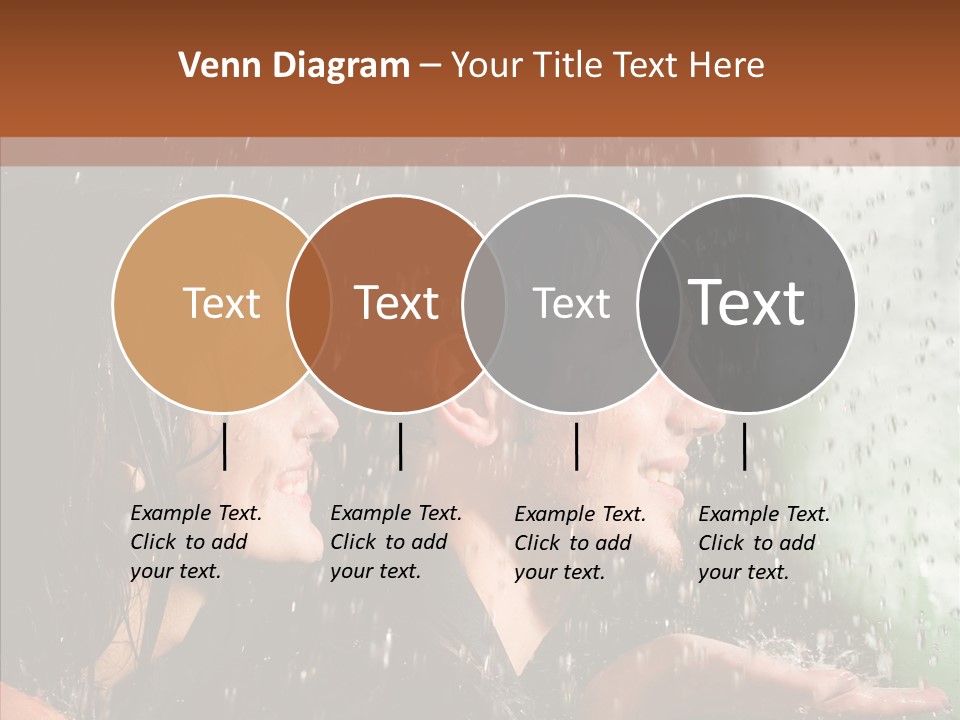 Venn Diagram – Your Title Text Here

Text

Text

Text

Text

Example Text. Click to add your text.

Example Text. Click to add your text.

Example Text. Click to add your text.

Example Text. Click to add your text.